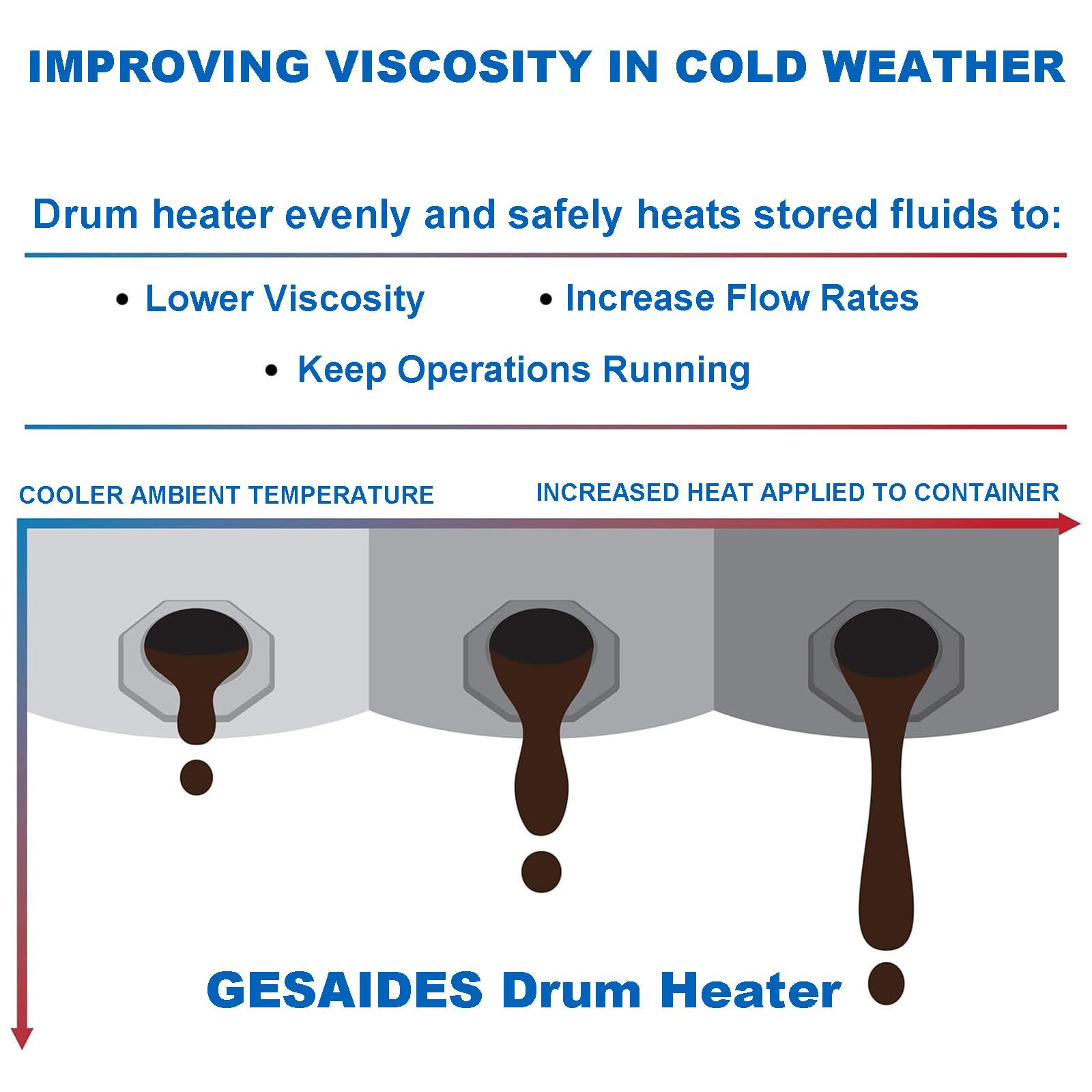 IMPROVING VISCOSITY IN COLD WEATHER

Drum heater evenly and safely heats stored fluids to:

• Lower Viscosity
• Increase Flow Rates
• Keep Operations Running

COOLER AMBIENT TEMPERATURE

INCREASED HEAT APPLIED TO CONTAINER

GESAIDES Drum Heater